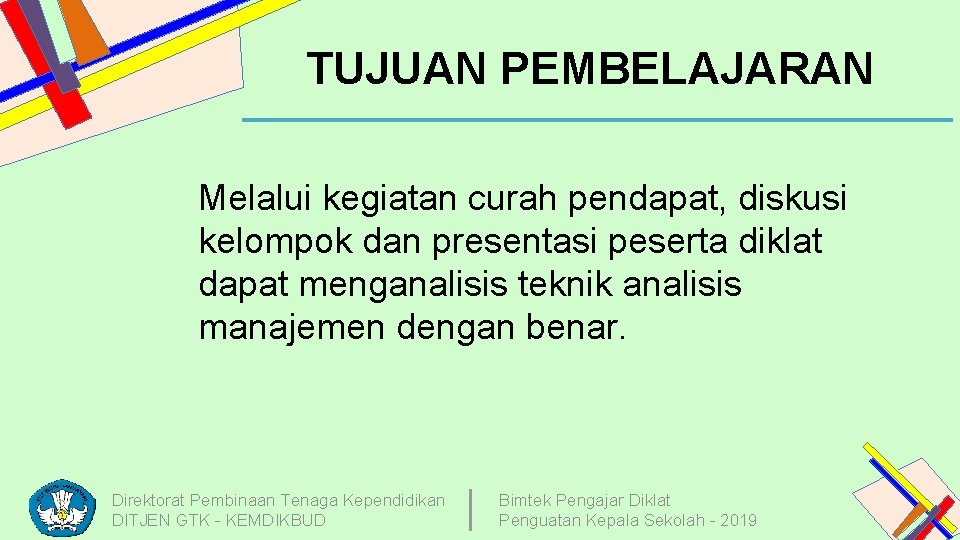 TUJUAN PEMBELAJARAN

Melalui kegiatan curah pendapat, diskusi kelompok dan presentasi peserta diklat dapat menganalisis teknik analisis manajemen dengan benar.

Direktorat Pembinaan Tenaga Kependidikan
DITJEN GTK - KEMDIKBUD

Bimtek Pengajar Diklat
Penguatan Kepala Sekolah - 2019